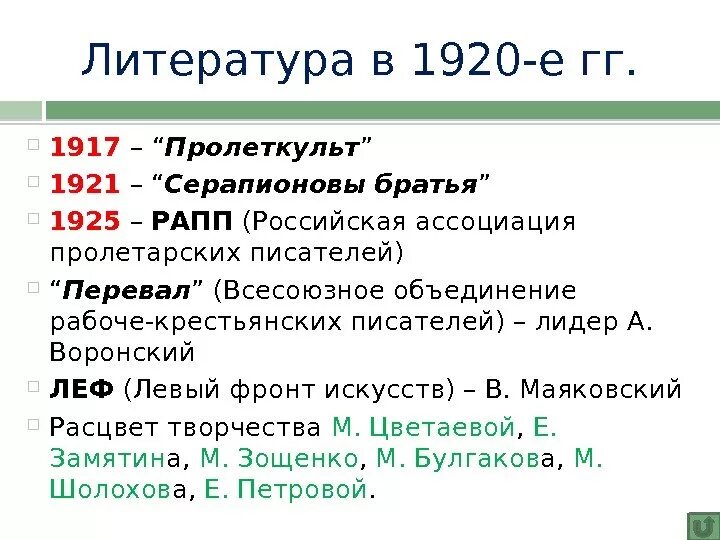 Литература в 1920-е гг.

1917 – “Пролеткульт”

1921 – “Серапионовы братья”

1925 – РАПП (Российская ассоциация пролетарских писателей)

“Перевал” (Всесоюзное объединение рабоче-крестьянских писателей) – лидер А. Воронский

ЛЕФ (Левый фронт искусств) – В. Маяковский

Расцвет творчества М. Цветаевой, Е. Замятина, М. Зощенко, М. Булгакова, М. Шолохова, Е. Петровой.